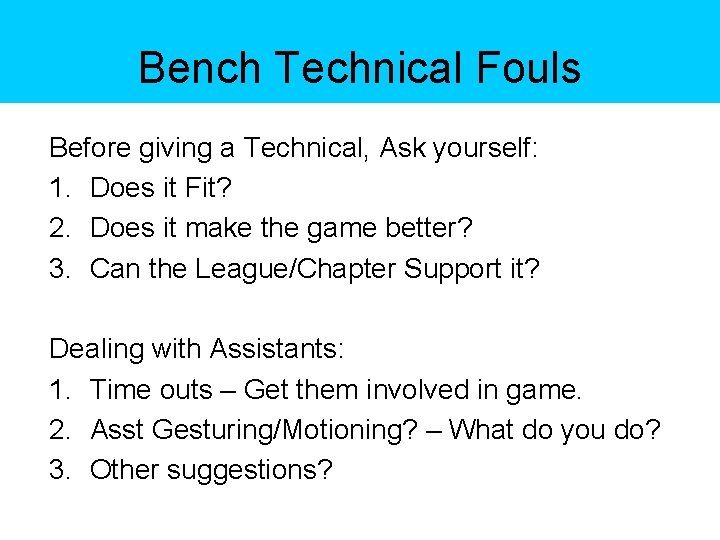 Bench Technical Fouls

Before giving a Technical, Ask yourself:
1. Does it Fit?
2. Does it make the game better?
3. Can the League/Chapter Support it?

Dealing with Assistants:
1. Time outs – Get them involved in game.
2. Asst Gesturing/Motioning? – What do you do?
3. Other suggestions?